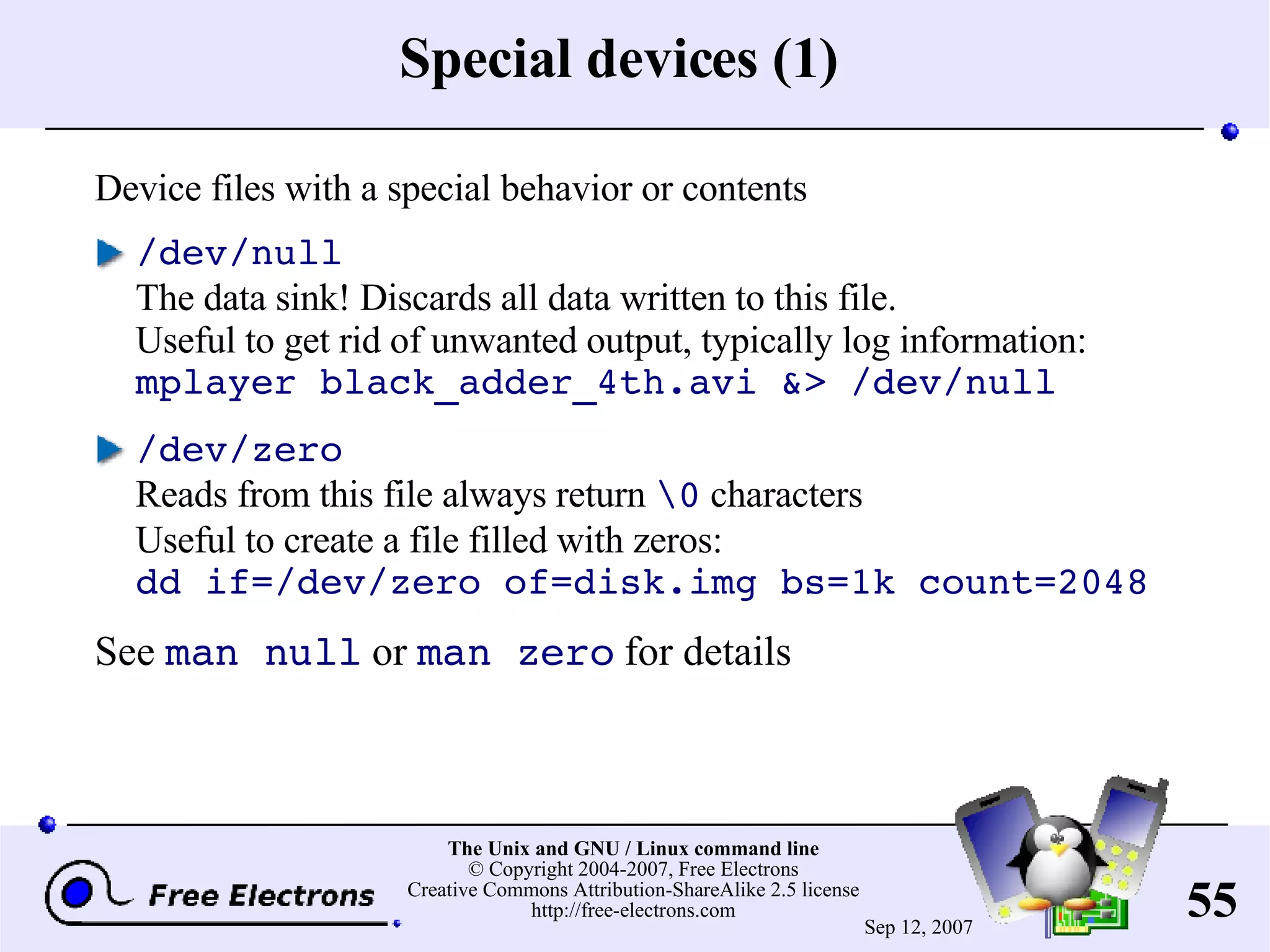 Special devices (1)

Device files with a special behavior or contents

/dev/null
The data sink! Discards all data written to this file.
Useful to get rid of unwanted output, typically log information:
mplayer black_adder_4th.avi &> /dev/null

/dev/zero
Reads from this file always return \0 characters
Useful to create a file filled with zeros:
dd if=/dev/zero of=disk.img bs=1k count=2048

See man null or man zero for details

Free Electrons

The Unix and GNU / Linux command line
© Copyright 2004-2007, Free Electrons
Creative Commons Attribution-ShareAlike 2.5 license
http://free-electrons.com

Sep 12, 2007

55